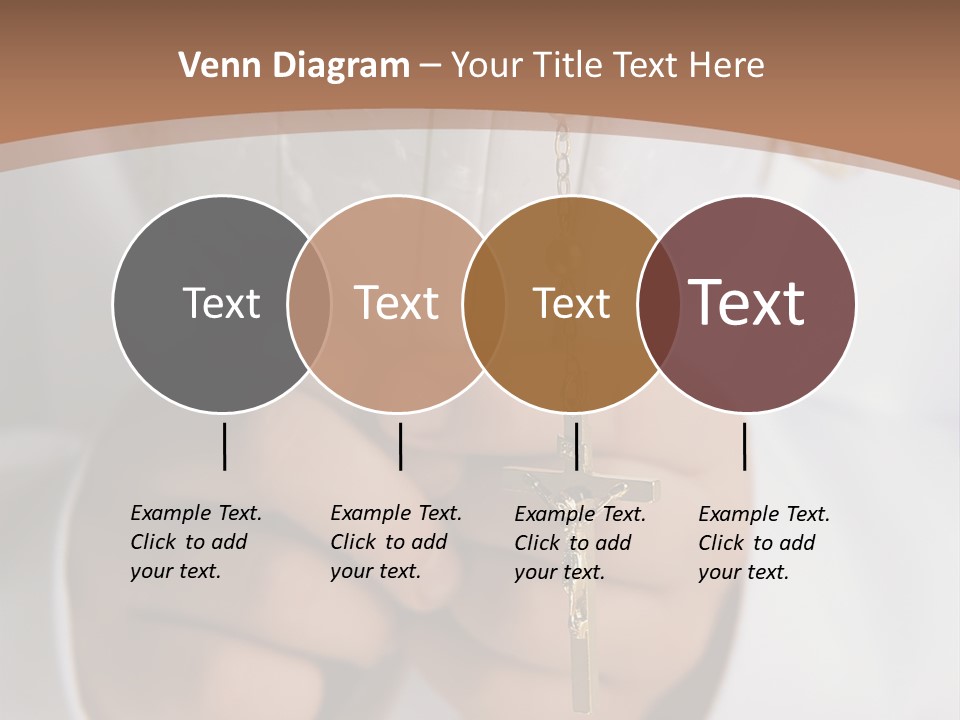 Venn Diagram – Your Title Text Here

Text

Text

Text

Text

Example Text. Click to add your text.

Example Text. Click to add your text.

Example Text. Click to add your text.

Example Text. Click to add your text.